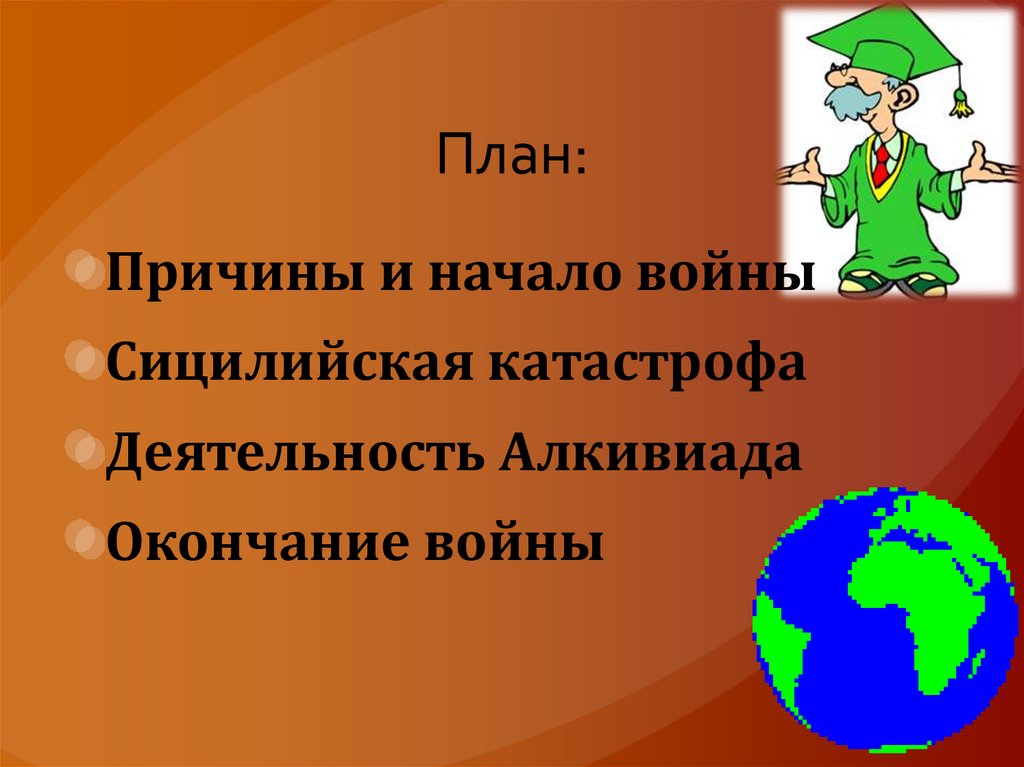 План:

Причины и начало войны

Сицилийская катастрофа

Деятельность Алкивиада

Окончание войны